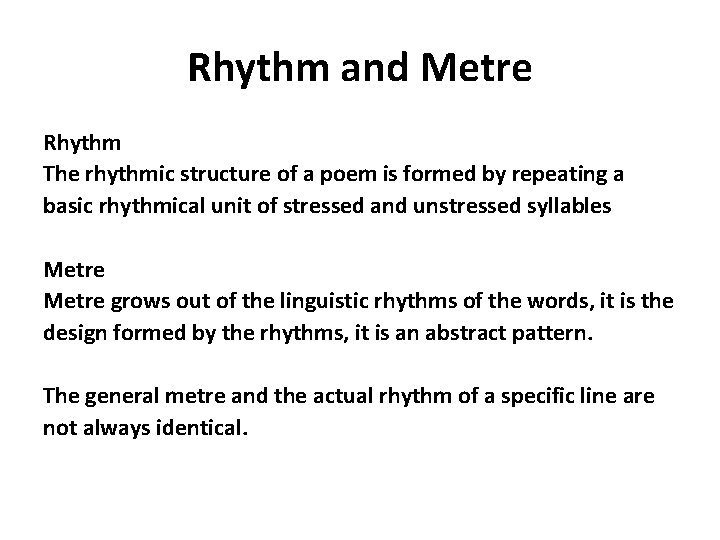 Rhythm and Metre

Rhythm
The rhythmic structure of a poem is formed by repeating a basic rhythmical unit of stressed and unstressed syllables

Metre
Metre grows out of the linguistic rhythms of the words, it is the design formed by the rhythms, it is an abstract pattern.

The general metre and the actual rhythm of a specific line are not always identical.